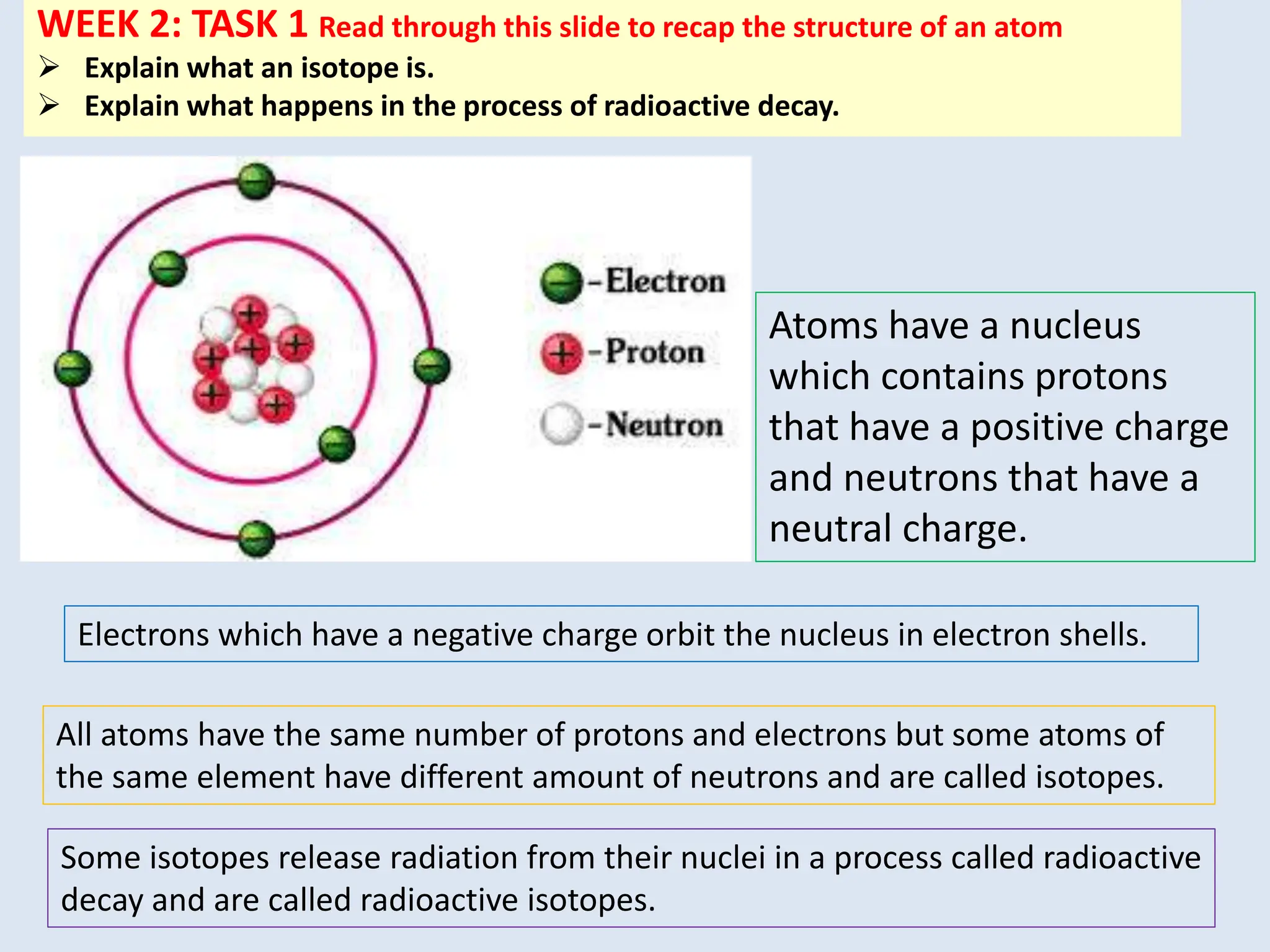 WEEK 2: TASK 1 Read through this slide to recap the structure of an atom
➢ Explain what an isotope is.
➢ Explain what happens in the process of radioactive decay.

-Electron
-Proton
-Neutron

Atoms have a nucleus which contains protons that have a positive charge and neutrons that have a neutral charge.

Electrons which have a negative charge orbit the nucleus in electron shells.

All atoms have the same number of protons and electrons but some atoms of the same element have different amount of neutrons and are called isotopes.

Some isotopes release radiation from their nuclei in a process called radioactive decay and are called radioactive isotopes.